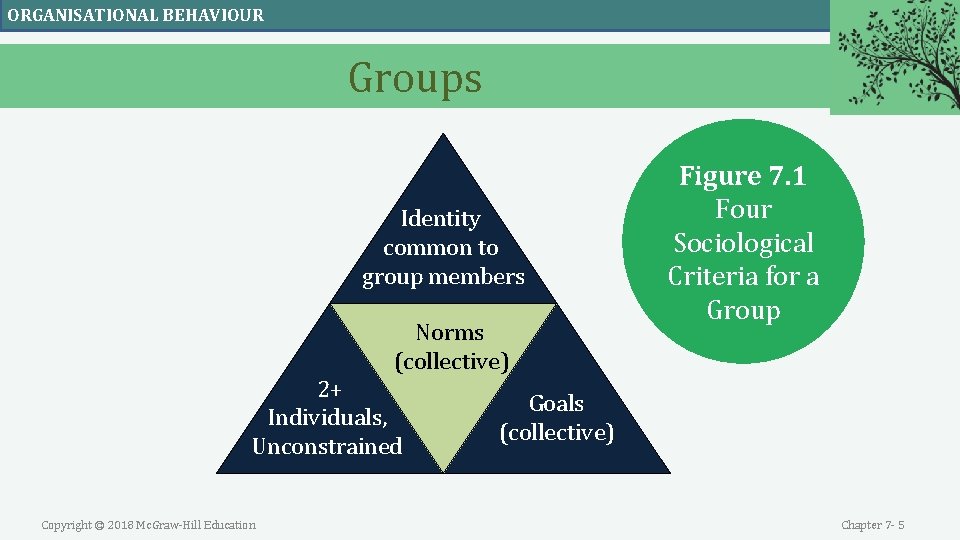 ORGANISATIONAL BEHAVIOUR

Groups

Identity common to group members

Norms (collective)

2+ Individuals, Unconstrained

Goals (collective)

Figure 7.1
Four Sociological Criteria for a Group

Copyright © 2018 McGraw-Hill Education

Chapter 7- 5